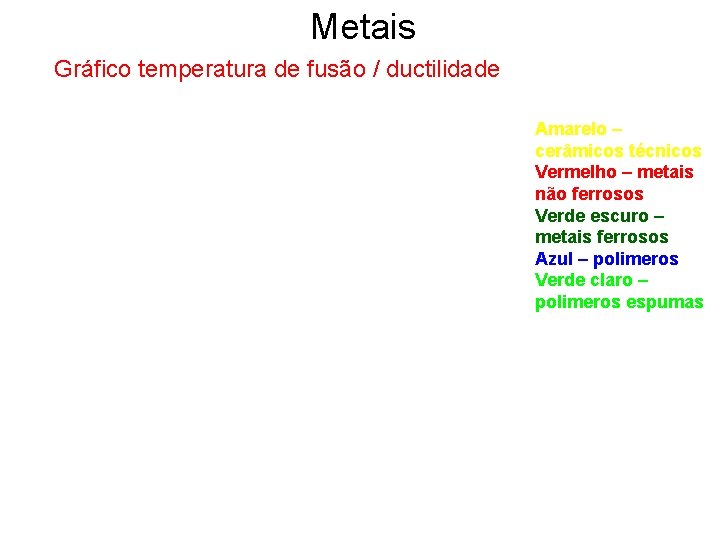 Metais

Gráfico temperatura de fusão / ductilidade

Amarelo – cerâmicos técnicos
Vermelho – metais não ferrosos
Verde escuro – metais ferrosos
Azul – polimeros
Verde claro – polimeros espumas